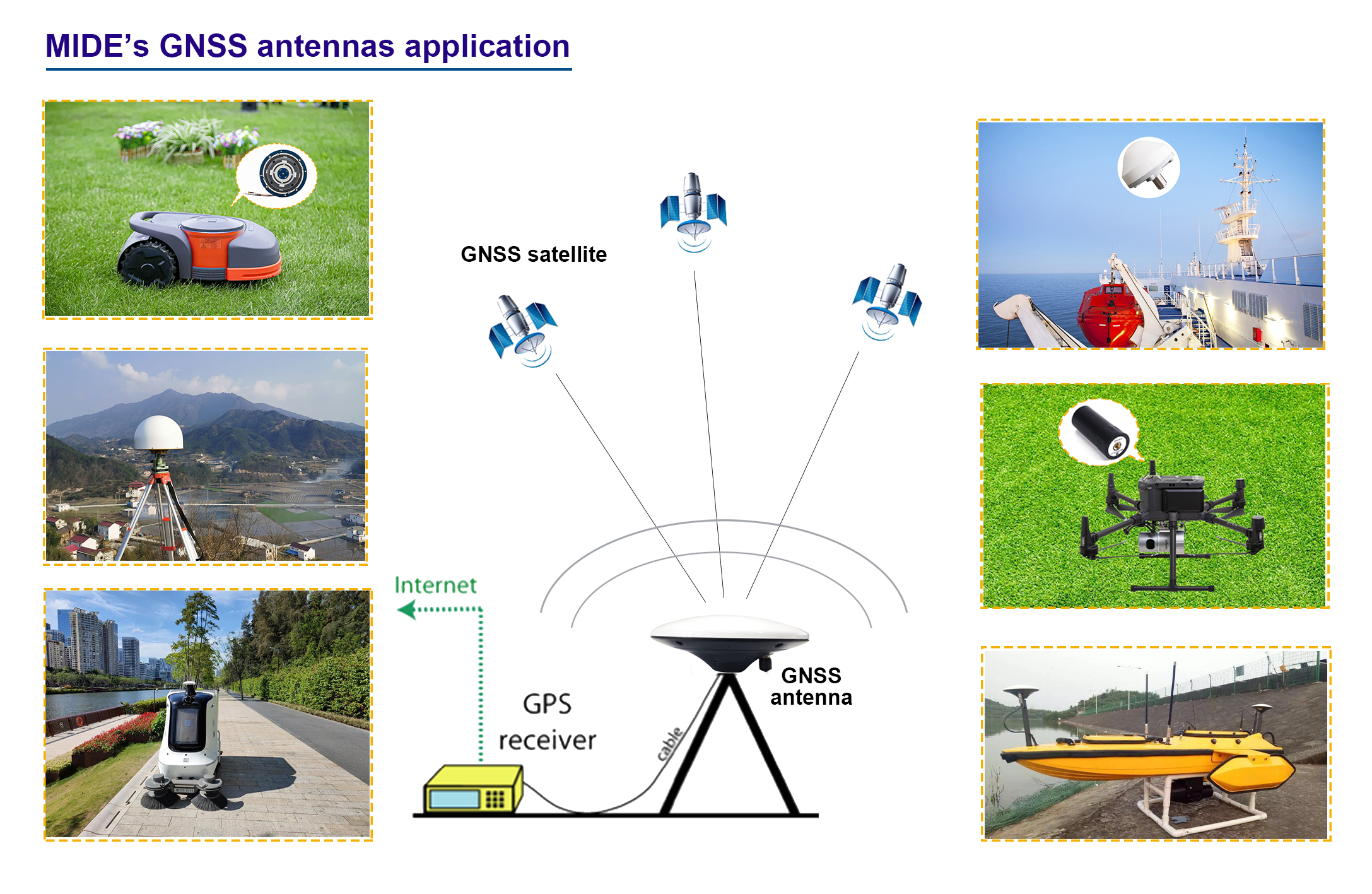 MIDE's GNSS antennas application

GNSS satellite

Internet

GPS receiver

cable

GNSS antenna